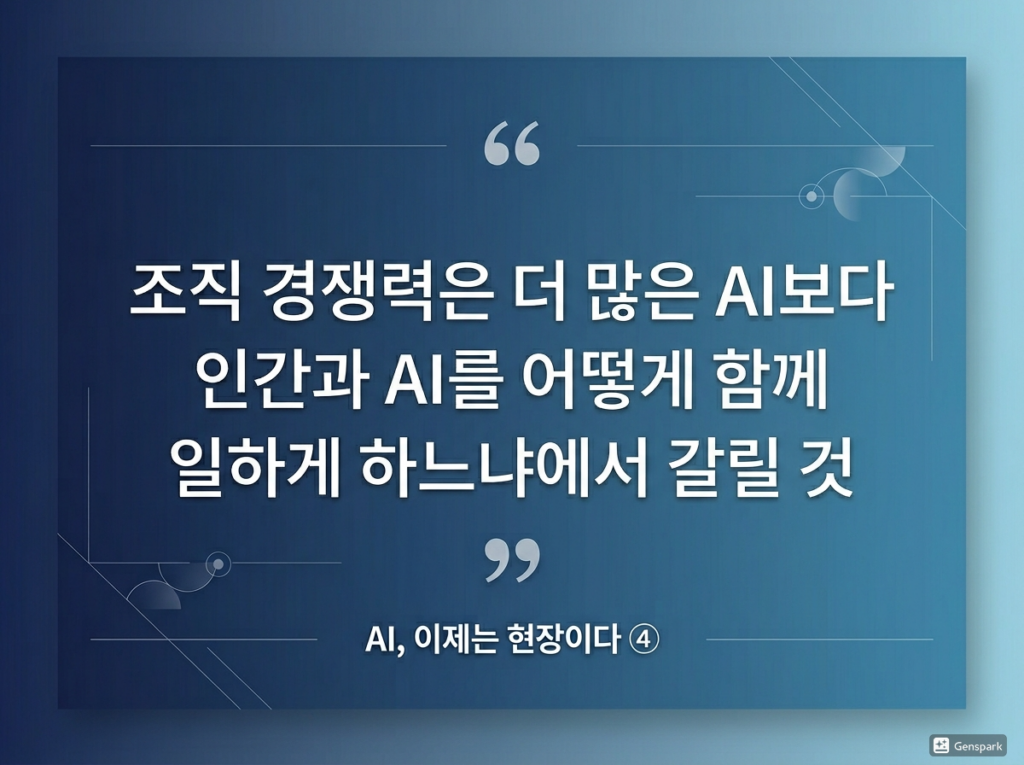 “

조직 경쟁력은 더 많은 AI보다 인간과 AI를 어떻게 함께 일하게 하느냐에서 갈릴 것

”

AI, 이제는 현장이다 ④

Genspark